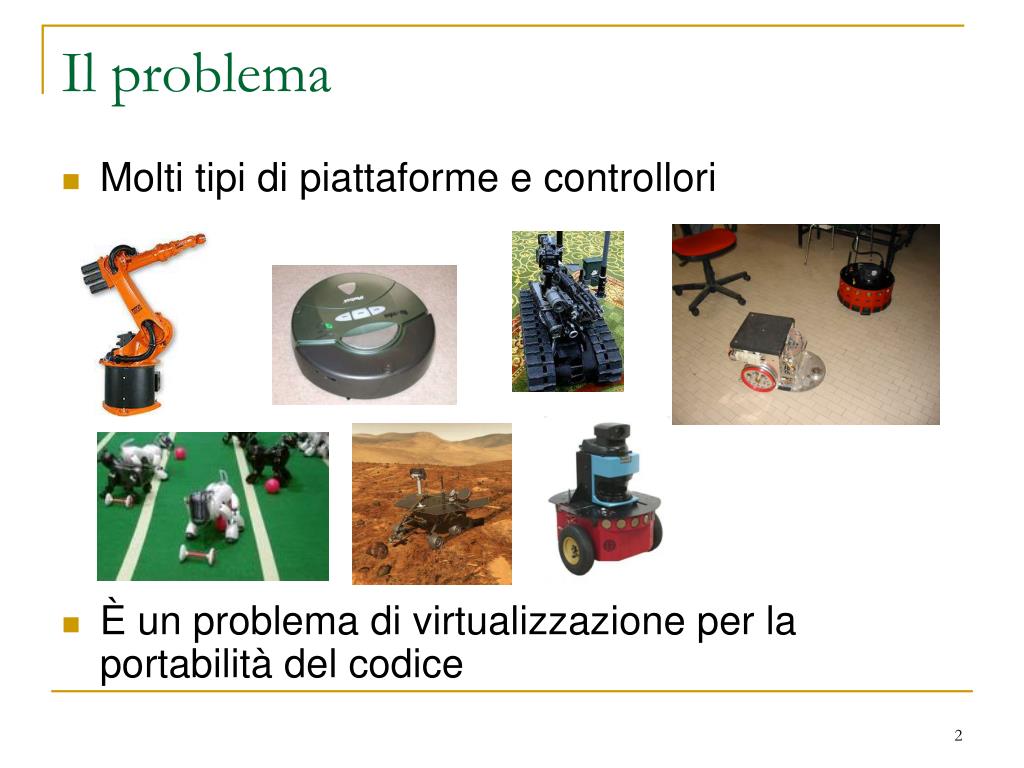 Il problema

Molti tipi di piattaforme e controllori

È un problema di virtualizzazione per la portabilità del codice

2